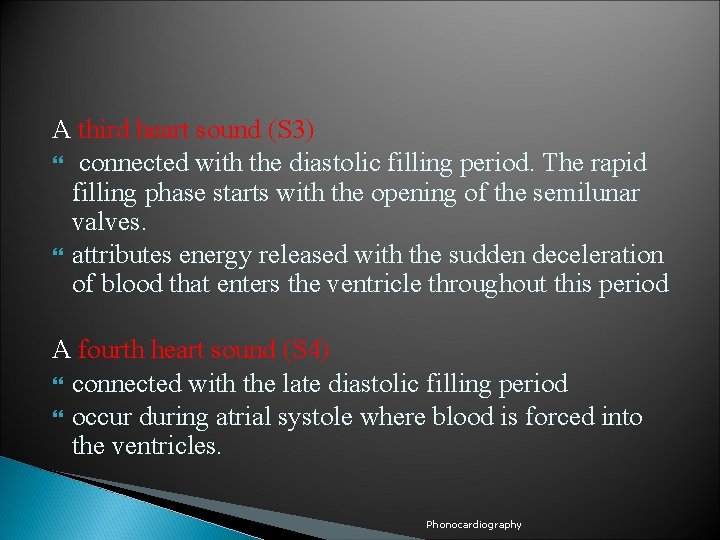 A third heart sound (S3)

connected with the diastolic filling period. The rapid filling phase starts with the opening of the semilunar valves.

attributes energy released with the sudden deceleration of blood that enters the ventricle throughout this period

A fourth heart sound (S4)

connected with the late diastolic filling period

occur during atrial systole where blood is forced into the ventricles.

Phonocardiography